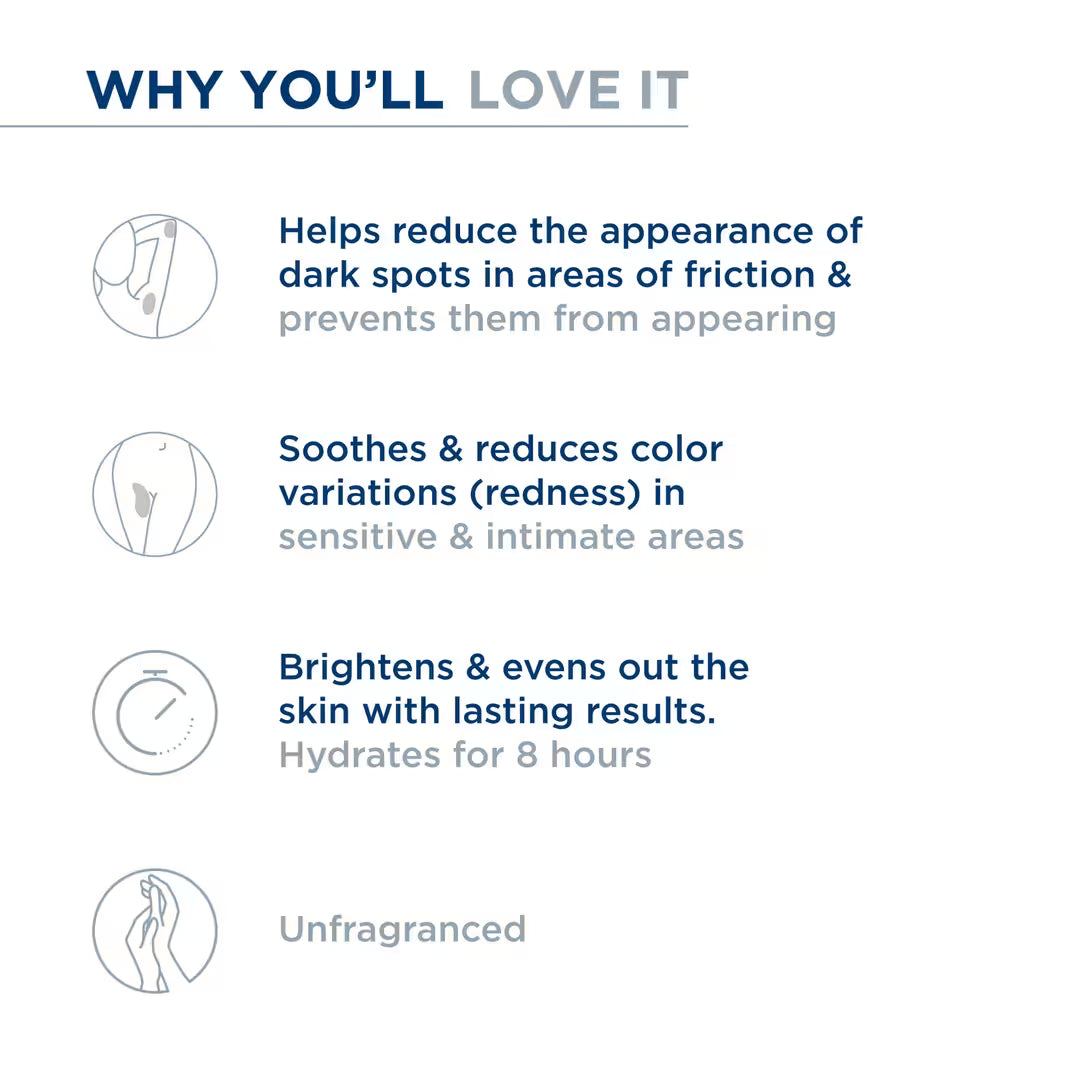 WHY YOU'LL LOVE IT

Helps reduce the appearance of dark spots in areas of friction & prevents them from appearing

Soothes & reduces color variations (redness) in sensitive & intimate areas

Brightens & evens out the skin with lasting results. Hydrates for 8 hours

Unfragranced